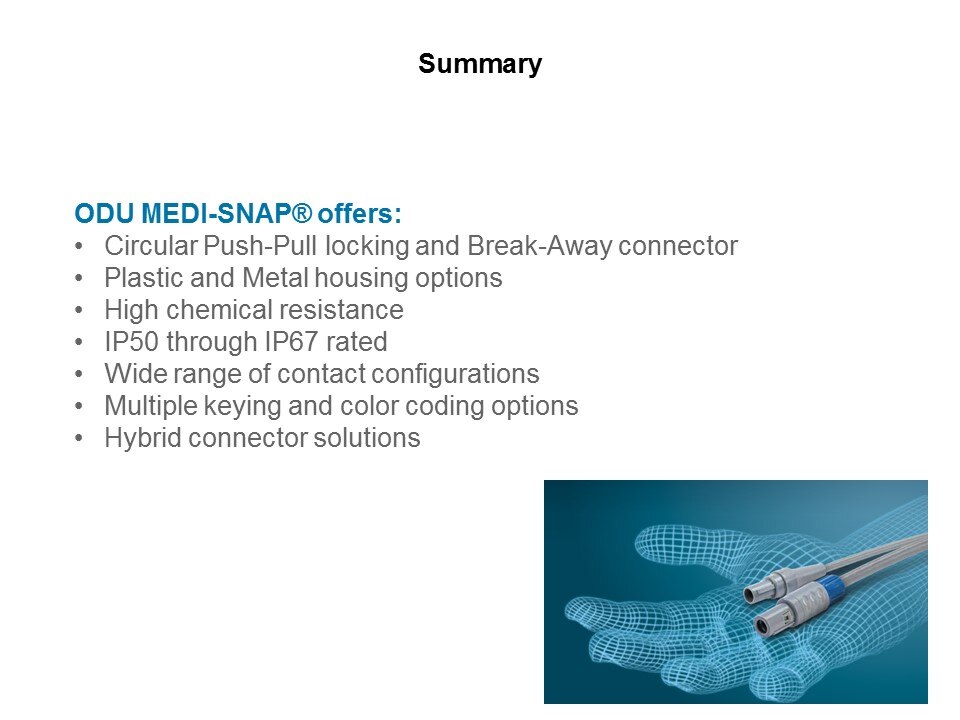 Summary

ODU MEDI-SNAP® offers:
• Circular Push-Pull locking and Break-Away connector
• Plastic and Metal housing options
• High chemical resistance
• IP50 through IP67 rated
• Wide range of contact configurations
• Multiple keying and color coding options
• Hybrid connector solutions